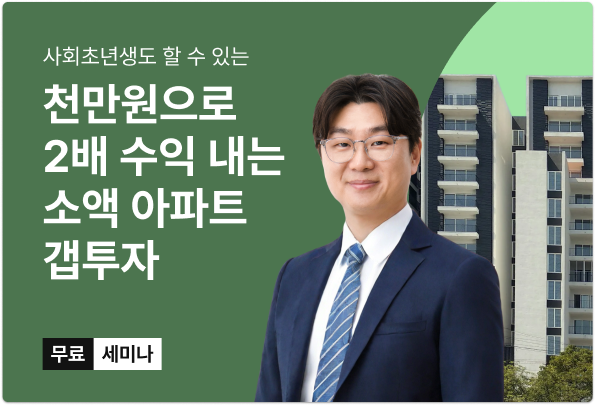 사회초년생도 할 수 있는

천만원으로
2배 수익 내는
소액 아파트
갭투자

무료 세미나